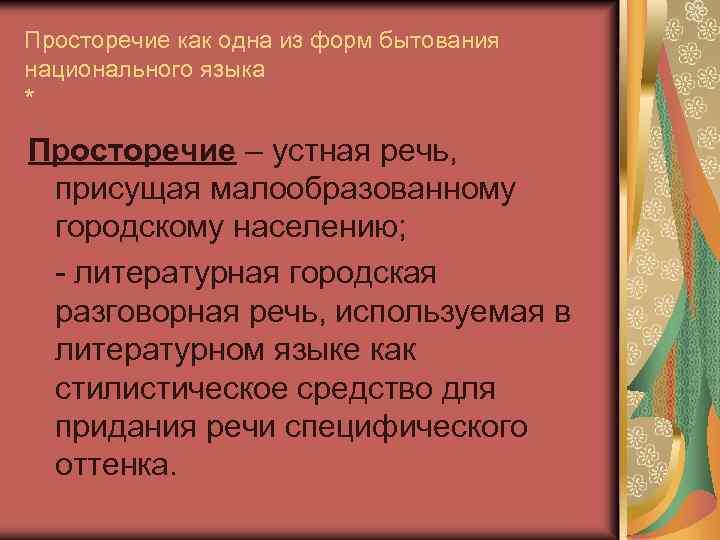 Просторечие как одна из форм бытования национального языка
*

Просторечие – устная речь, присущая малообразованному городскому населению;

- литературная городская разговорная речь, используемая в литературном языке как стилистическое средство для придания речи специфического оттенка.